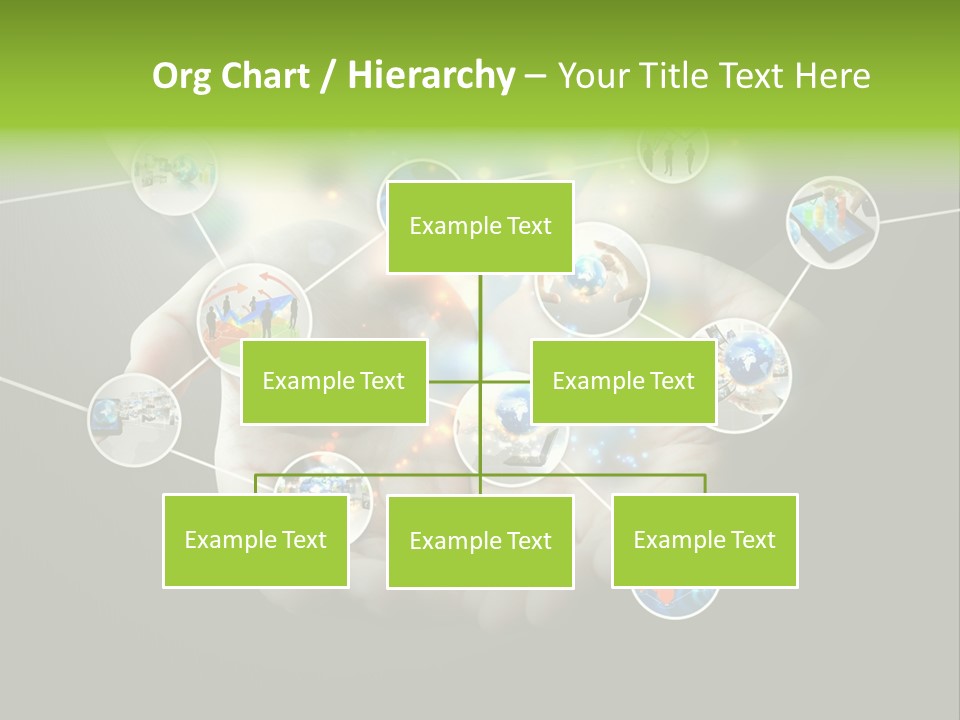 Org Chart / Hierarchy – Your Title Text Here

Example Text

Example Text

Example Text

Example Text

Example Text

Example Text